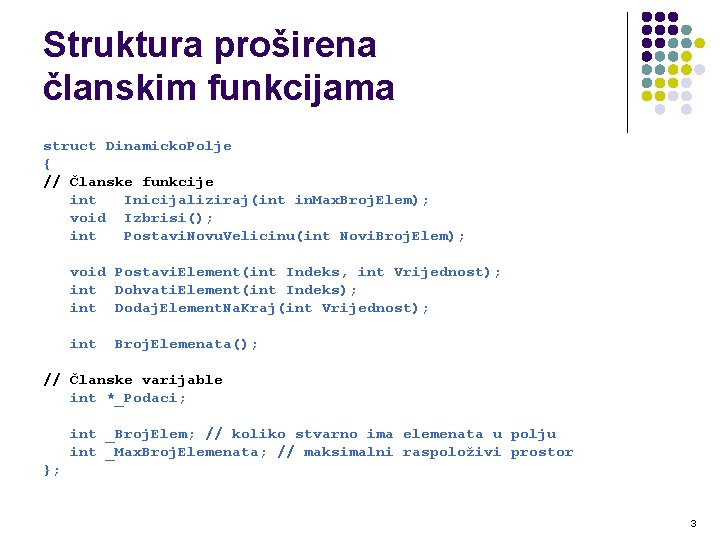 Struktura proširena članskim funkcijama

struct DinamickoPolje
{
// Članske funkcije
int Inicijaliziraj(int inMaxBrojElem);
void Izbrisi();
int PostaviNovuVelicinu(int NoviBrojElem);

void PostaviElement(int Indeks, int Vrijednost);
int DohvatiElement(int Indeks);
int DodajElementNaKraj(int Vrijednost);

int BrojElemenata();

// Članske varijable
int *_Podaci;

int _BrojElem; // koliko stvarno ima elemenata u polju
int _MaxBrojElemenata; // maksimalni raspoloživi prostor
};

3